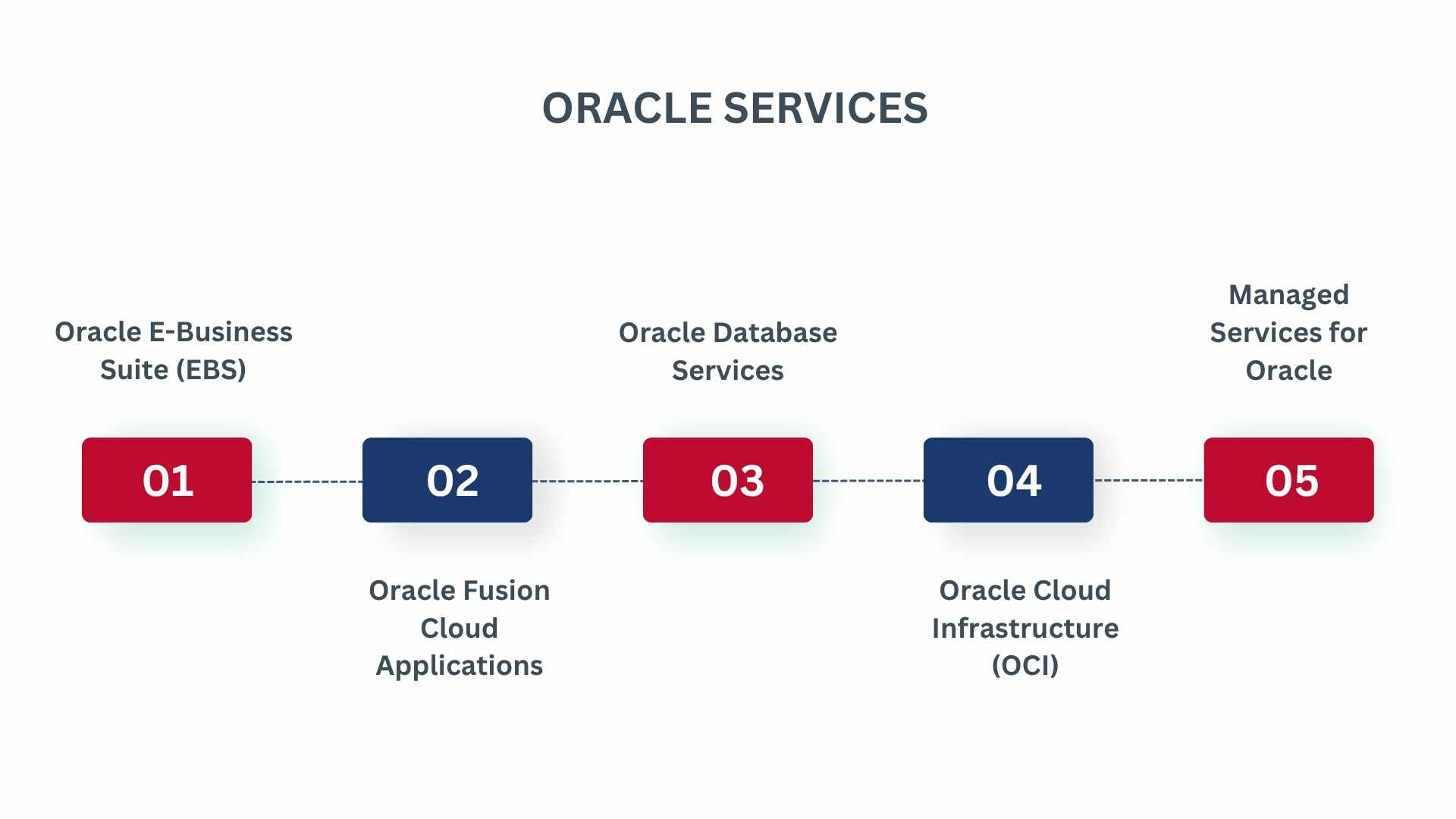 ORACLE SERVICES

Oracle E-Business Suite (EBS)

01

02

Oracle Fusion Cloud Applications

Oracle Database Services

03

04

Oracle Cloud Infrastructure (OCI)

Managed Services for Oracle

05